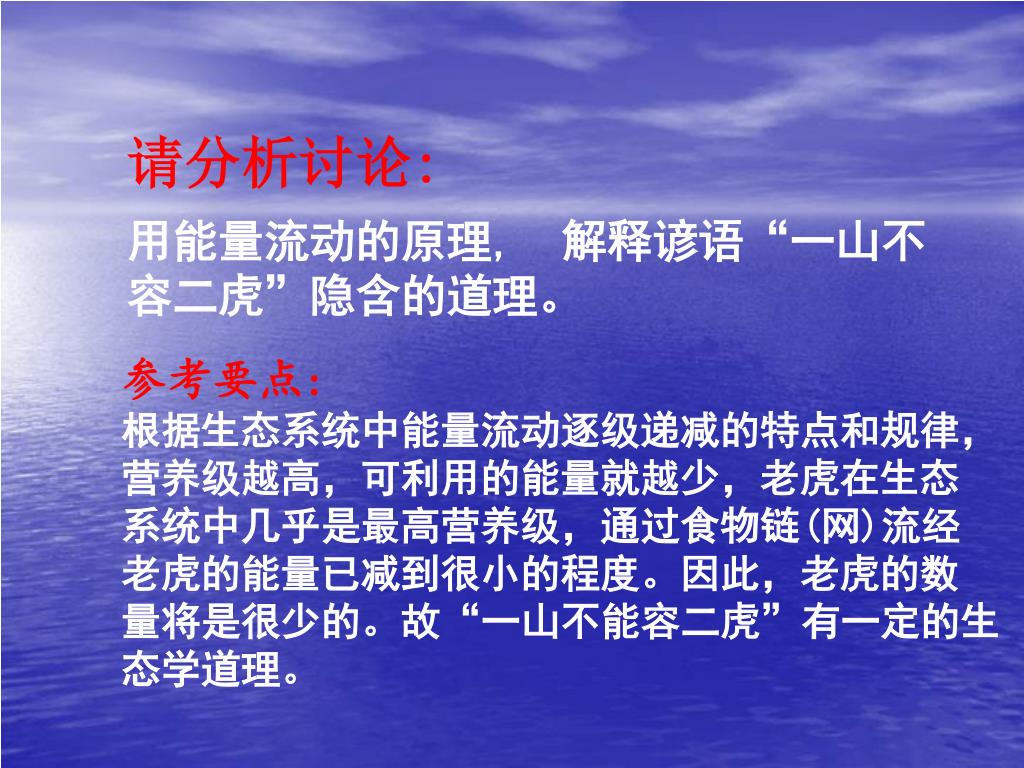 请分析讨论：

用能量流动的原理，　解释谚语“一山不容二虎”隐含的道理。

参考要点：

根据生态系统中能量流动逐级递减的特点和规律，营养级越高，可利用的能量就越少，老虎在生态系统中几乎是最高营养级，通过食物链(网)流经老虎的能量已减到很小的程度。因此，老虎的数量将是很少的。故“一山不能容二虎”有一定的生态学道理。